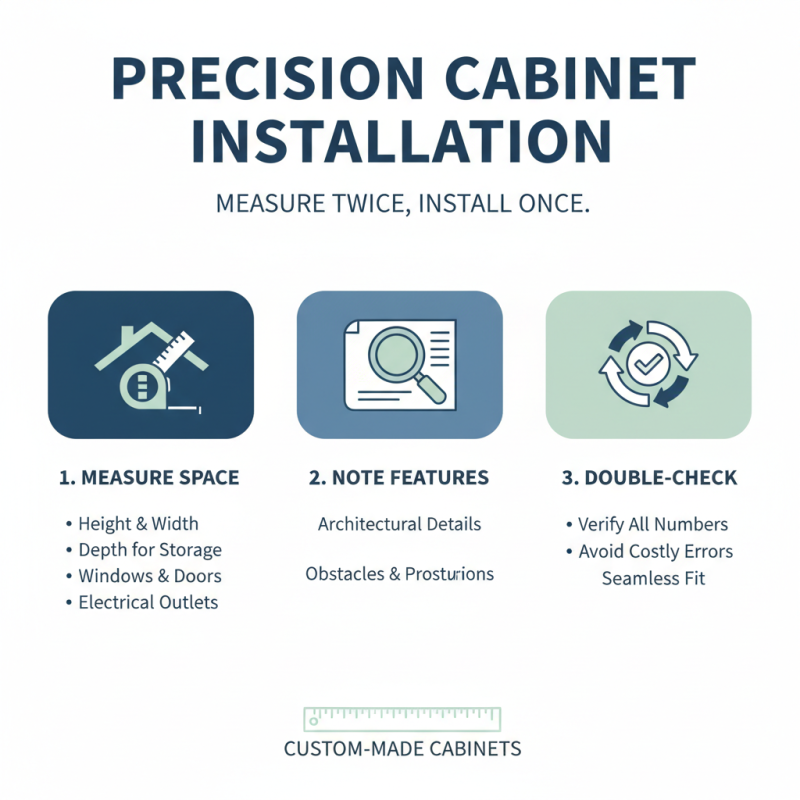 PRECISION CABINET INSTALLATION

MEASURE TWICE, INSTALL ONCE.

1. MEASURE SPACE

• Height & Width
• Depth for Storage
• Windows & Doors
• Electrical Outlets

2. NOTE FEATURES

Architectural Details

Obstacles & Prosturions

3. DOUBLE-CHECK

• Verify All Numbers
• Avoid Costly Errors
Seamless Fit

CUSTOM-MADE CABINETS